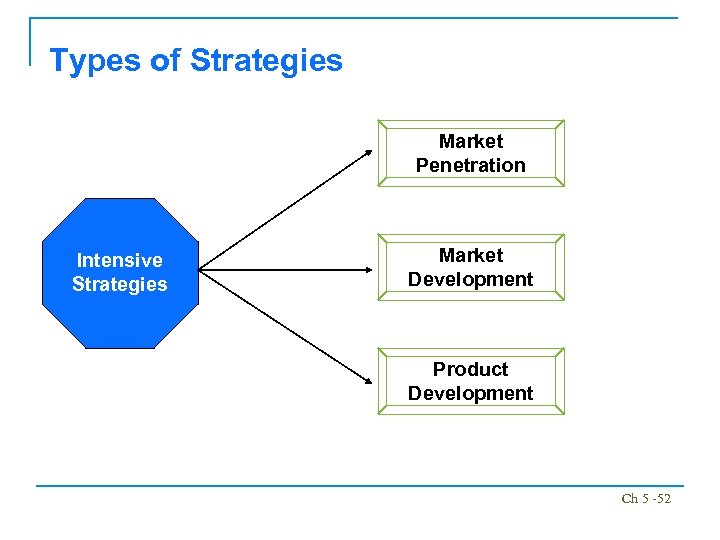 Types of Strategies

Intensive Strategies

Market Penetration

Market Development

Product Development

Ch 5 -52